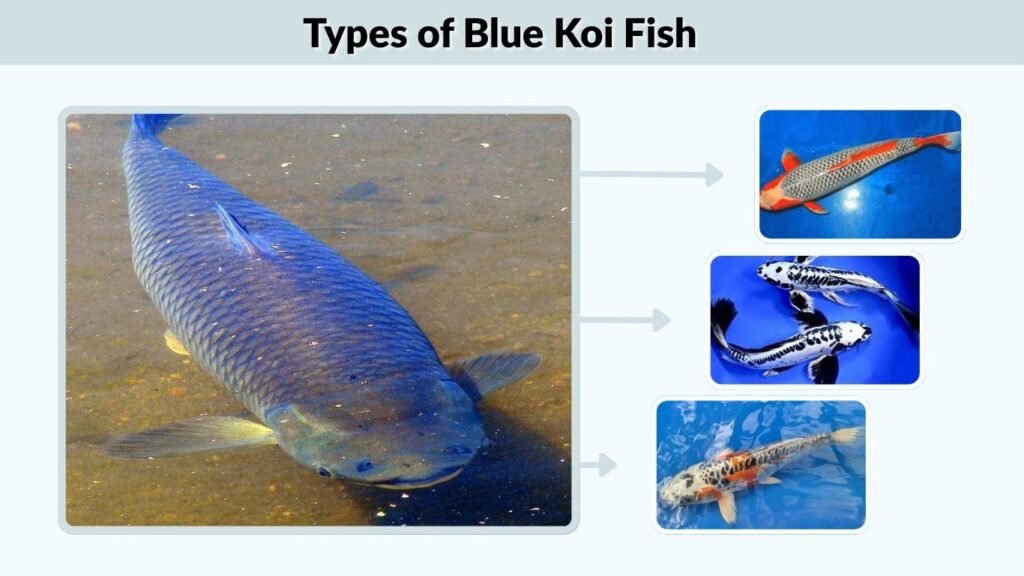 Types of Blue Koi Fish